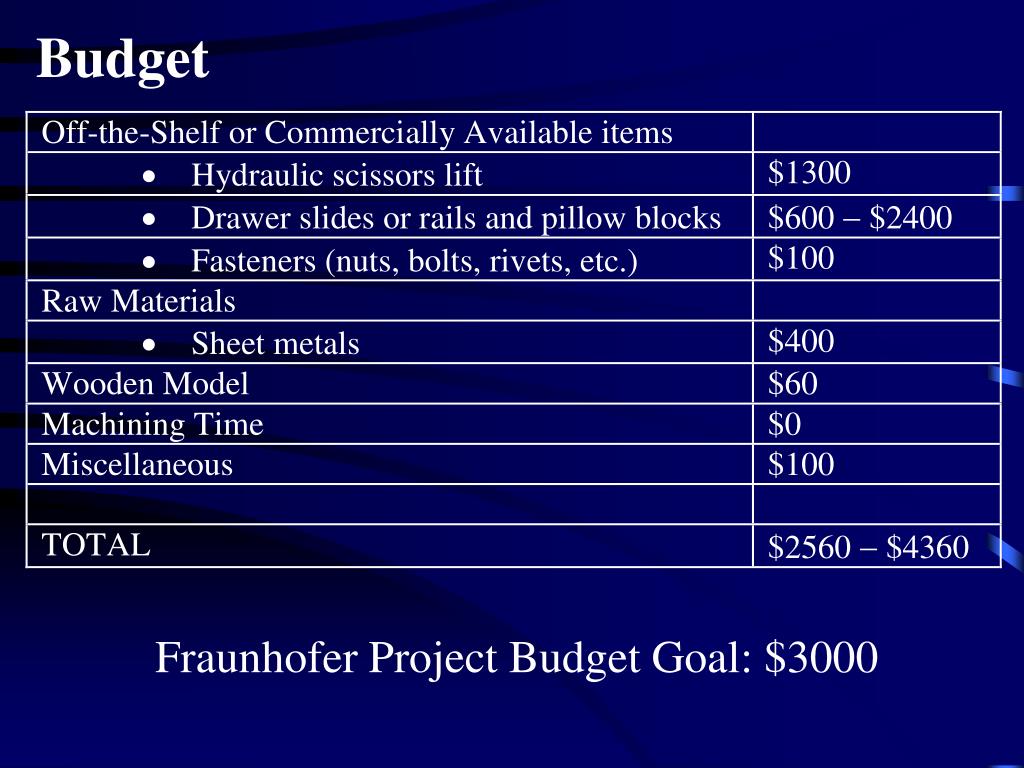 Budget

| Off-the-Shelf or Commercially Available items | |
|---|---|
| • Hydraulic scissors lift | \$1300 |
| • Drawer slides or rails and pillow blocks | \$600 – \$2400 |
| • Fasteners (nuts, bolts, rivets, etc.) | \$100 |
| Raw Materials | |
| • Sheet metals | \$400 |
| Wooden Model | \$60 |
| Machining Time | \$0 |
| Miscellaneous | \$100 |
| | |
| TOTAL | \$2560 – \$4360 |

Fraunhofer Project Budget Goal: \$3000